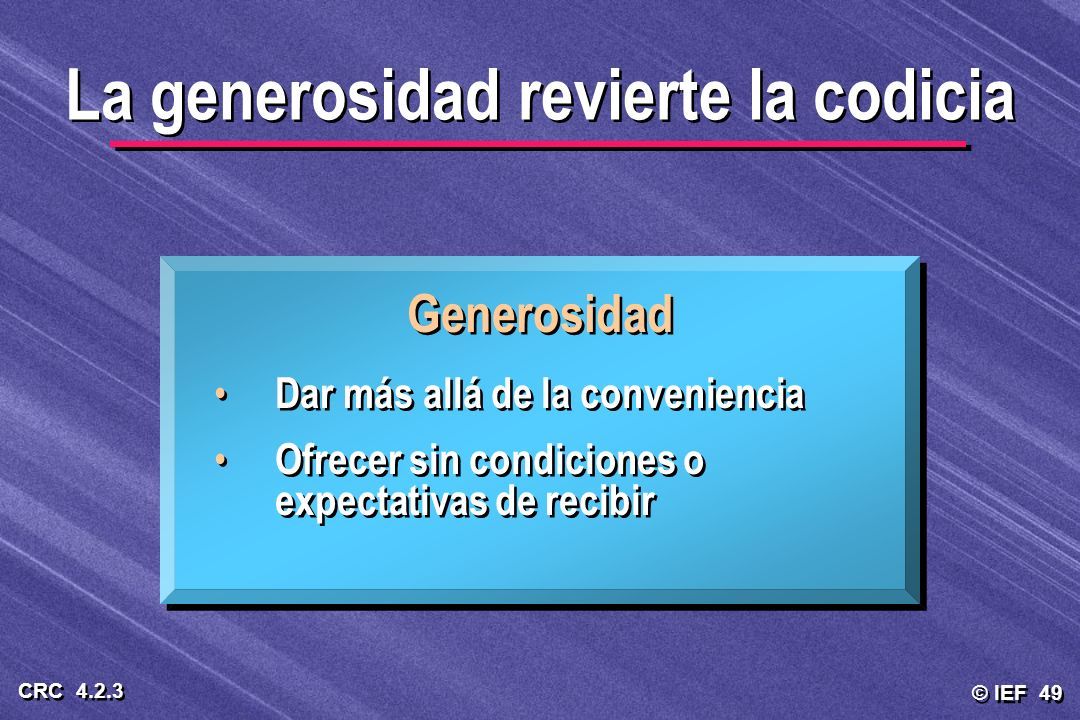 La generosidad revierte la codicia

Generosidad

• Dar más allá de la conveniencia

• Ofrecer sin condiciones o expectativas de recibir

CRC 4.2.3

© IEF 49